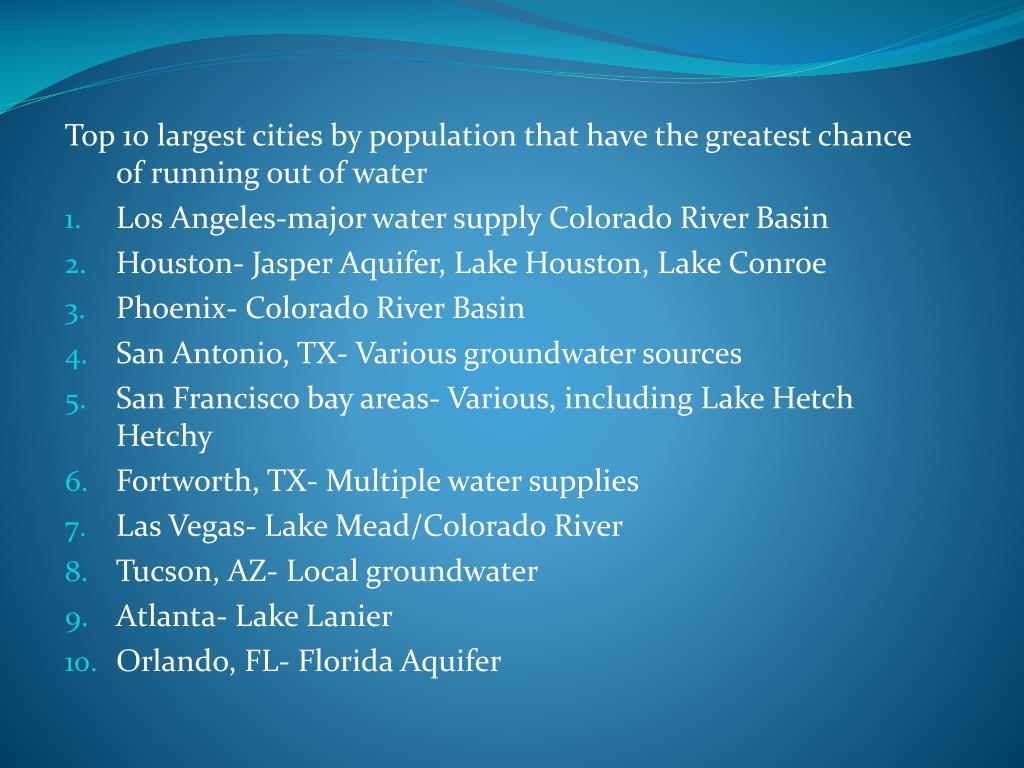 Top 10 largest cities by population that have the greatest chance of running out of water

1. Los Angeles-major water supply Colorado River Basin
2. Houston- Jasper Aquifer, Lake Houston, Lake Conroe
3. Phoenix- Colorado River Basin
4. San Antonio, TX- Various groundwater sources
5. San Francisco bay areas- Various, including Lake Hetch Hetchy
6. Fortworth, TX- Multiple water supplies
7. Las Vegas- Lake Mead/Colorado River
8. Tucson, AZ- Local groundwater
9. Atlanta- Lake Lanier
10. Orlando, FL- Florida Aquifer